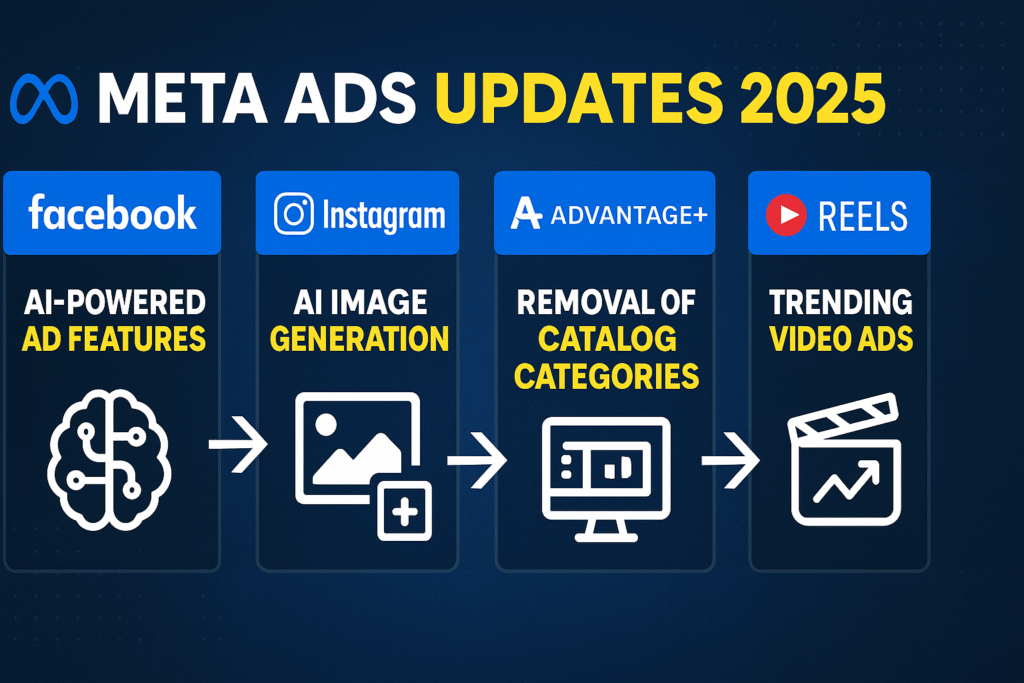 META ADS UPDATES 2025

facebook

AI-POWERED AD FEATURES

Instagram

AI IMAGE GENERATION

ADVANTAGE+

REMOVAL OF CATALOG CATEGORIES

REELS

TRENDING VIDEO ADS